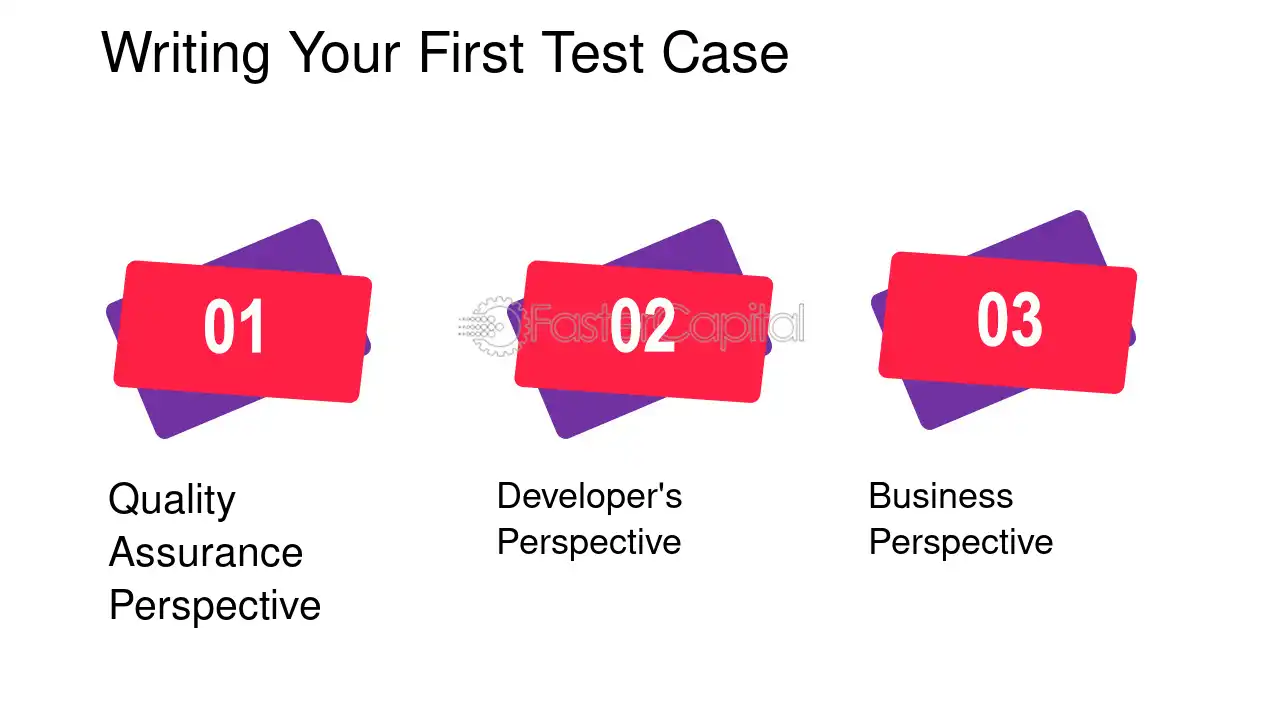 Writing Your First Test Case

01

Quality Assurance Perspective

02

FasterCapital

Developer's Perspective

03

Business Perspective